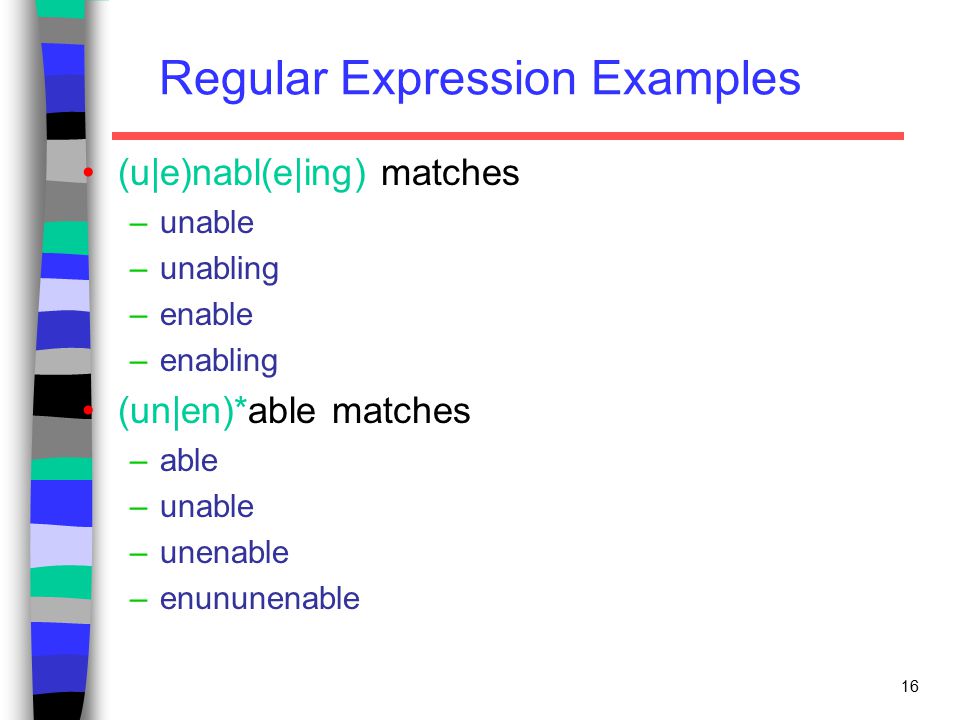 Regular Expression Examples

• (u|e)nabl(e|ing) matches
– unable
– unabling
– enable
– enabling
• (un|en)*able matches
– able
– unable
– unenable
– enununenable

16